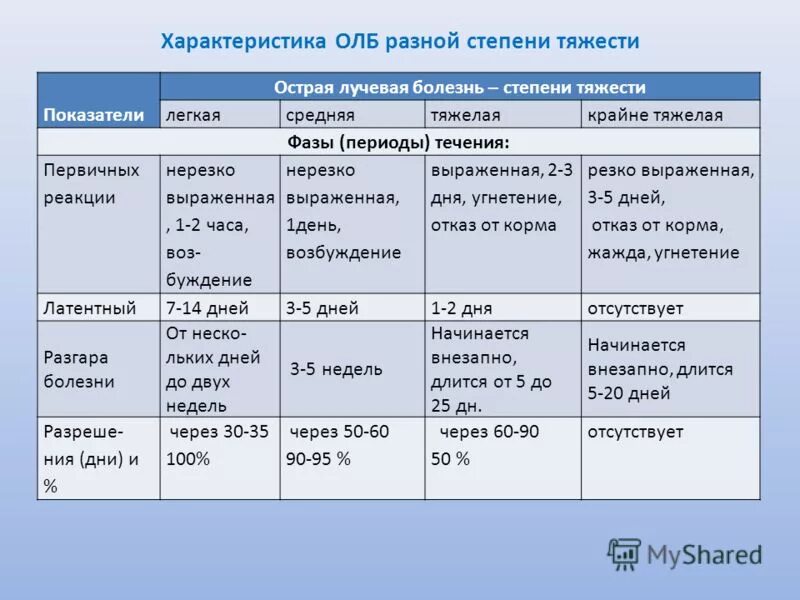 Характеристика ОЛБ разной степени тяжести

| Показатели | Острая лучевая болезнь – степени тяжести | | | |
|---|---|---|---|---|
| | легкая | средняя | тяжелая | крайне тяжелая |
| Фазы (периоды) течения: | | | | |
| Первичных реакции | нерезко выраженная , 1-2 часа, возбуждение | нерезко выраженная, 1день, возбуждение | выраженная, 2-3 дня, угнетение, отказ от корма | резко выраженная, 3-5 дней, отказ от корма, жажда, угнетение |
| Латентный | 7-14 дней | 3-5 дней | 1-2 дня | отсутствует |
| Разгара болезни | От нескольких дней до двух недель | 3-5 недель | Начинается внезапно, длится от 5 до 25 дн. | Начинается внезапно, длится 5-20 дней |
| Разрешения (дни) и % | через 30-35 100% | через 50-60 90-95 % | через 60-90 50 % | отсутствует |

MyShared